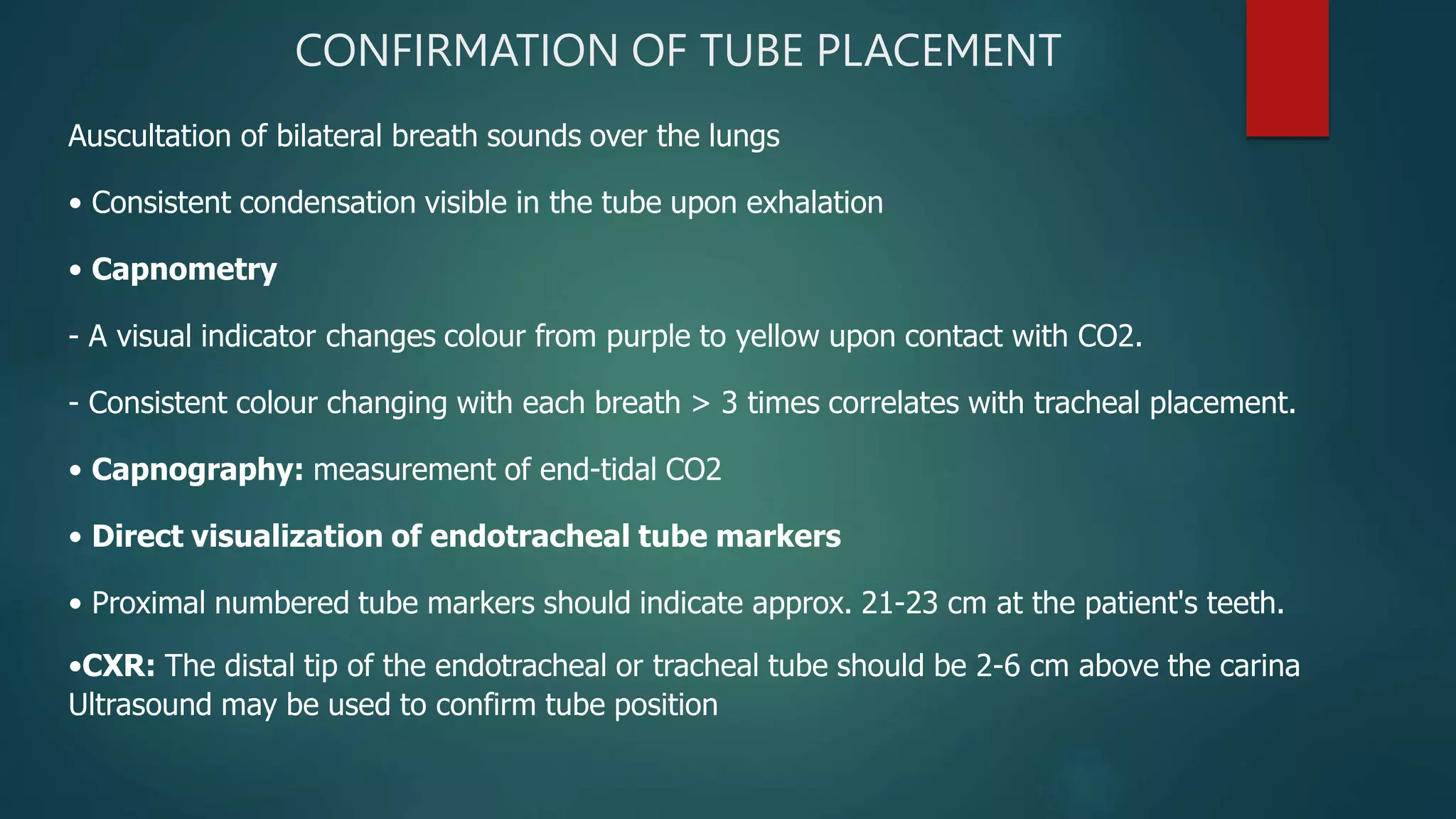 CONFIRMATION OF TUBE PLACEMENT

Auscultation of bilateral breath sounds over the lungs

• Consistent condensation visible in the tube upon exhalation

• Capnometry

- A visual indicator changes colour from purple to yellow upon contact with CO2.

- Consistent colour changing with each breath > 3 times correlates with tracheal placement.

• Capnography: measurement of end-tidal CO2

• Direct visualization of endotracheal tube markers

• Proximal numbered tube markers should indicate approx. 21-23 cm at the patient's teeth.

•CXR: The distal tip of the endotracheal or tracheal tube should be 2-6 cm above the carina
Ultrasound may be used to confirm tube position